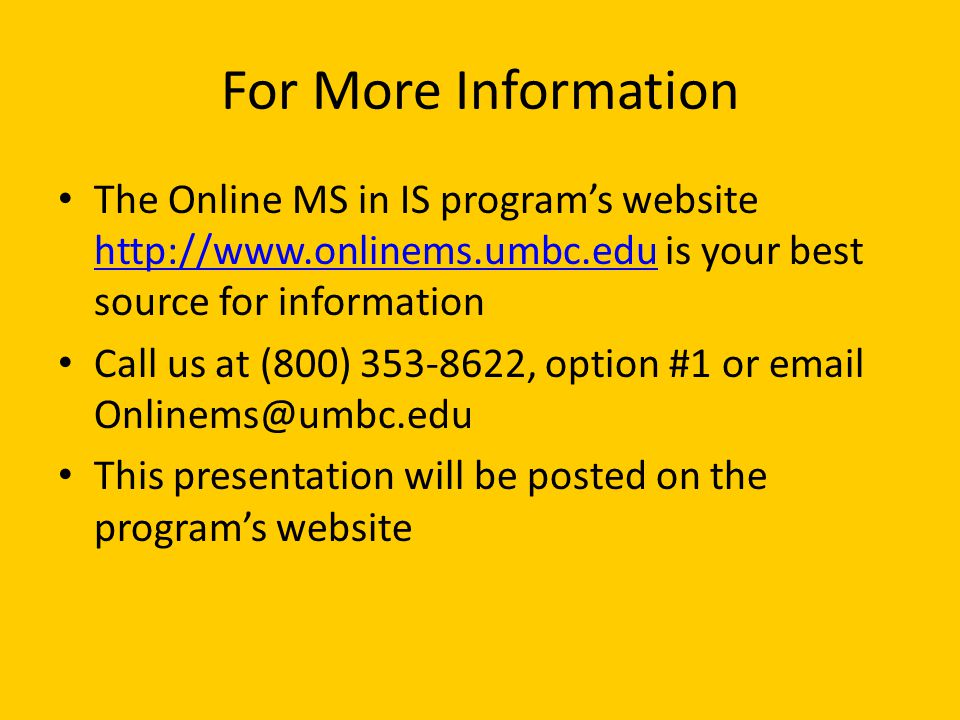 For More Information

• The Online MS in IS program’s website http://www.onlinems.umbc.edu is your best source for information
• Call us at (800) 353-8622, option #1 or email Onlinems@umbc.edu
• This presentation will be posted on the program’s website